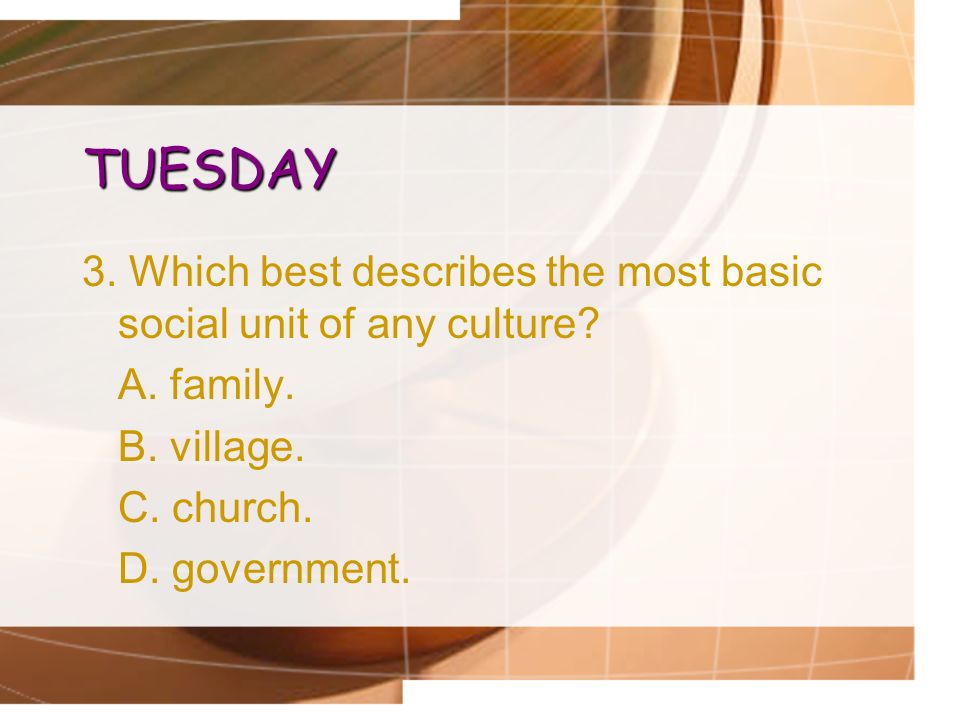 TUESDAY

3. Which best describes the most basic social unit of any culture?

A. family.

B. village.

C. church.

D. government.